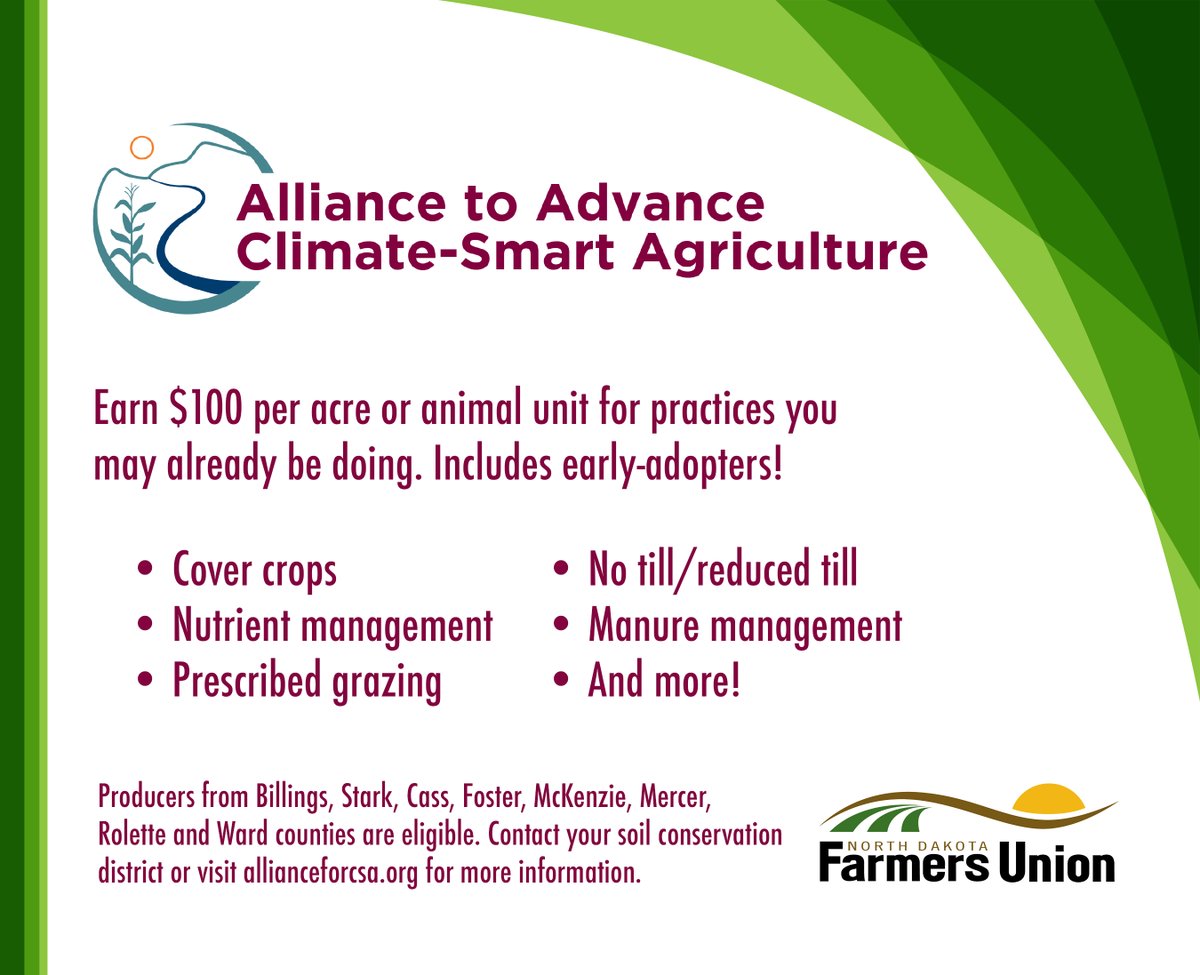 Alliance to Advance
Climate-Smart Agriculture

Earn $100 per acre or animal unit for practices you may already be doing. Includes early-adopters!

• Cover crops
• Nutrient management
• Prescribed grazing

• No till/reduced till
• Manure management
• And more!

Producers from Billings, Stark, Cass, Foster, McKenzie, Mercer, Rolette and Ward counties are eligible. Contact your soil conservation district or visit allianceforcsa.org for more information.

NORTH DAKOTA
Farmers Union